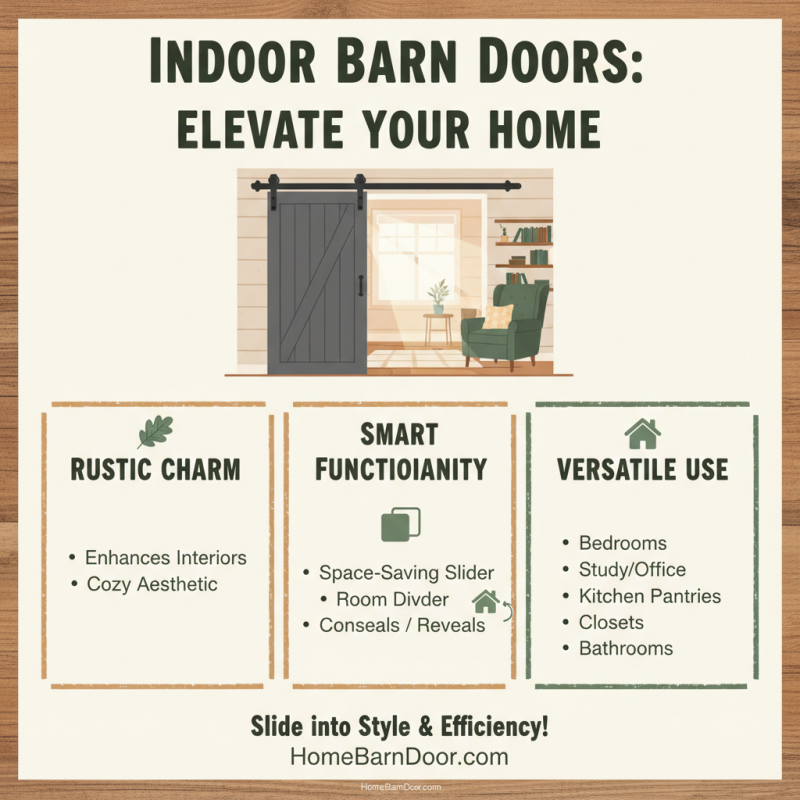 INDOOR BARN DOORS:
ELEVATE YOUR HOME

RUSTIC CHARM

• Enhances Interiors
• Cozy Aesthetic

SMART FUNCTIOIANITY

• Space-Saving Slider
• Room Divder
• Conseals / Reveals

VERSATILE USE

• Bedrooms
• Study/Office
• Kitchen Pantries
• Closets
• Bathrooms

Slide into Style & Efficiency!
HomeBarnDoor.com

HomeBarnDoor.com